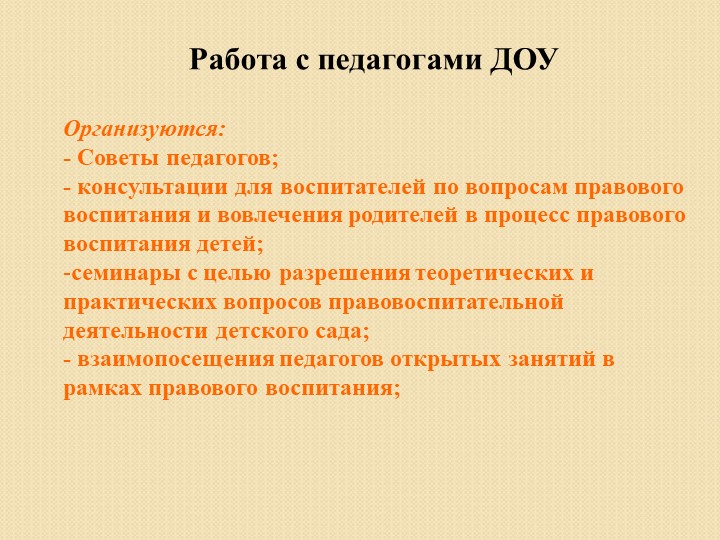 Работа с педагогами ДОУ

Организуются:
- Советы педагогов;
- консультации для воспитателей по вопросам правового воспитания и вовлечения родителей в процесс правового воспитания детей;
-семинары с целью разрешения теоретических и практических вопросов правовоспитательной деятельности детского сада;
- взаимопосещения педагогов открытых занятий в рамках правового воспитания;